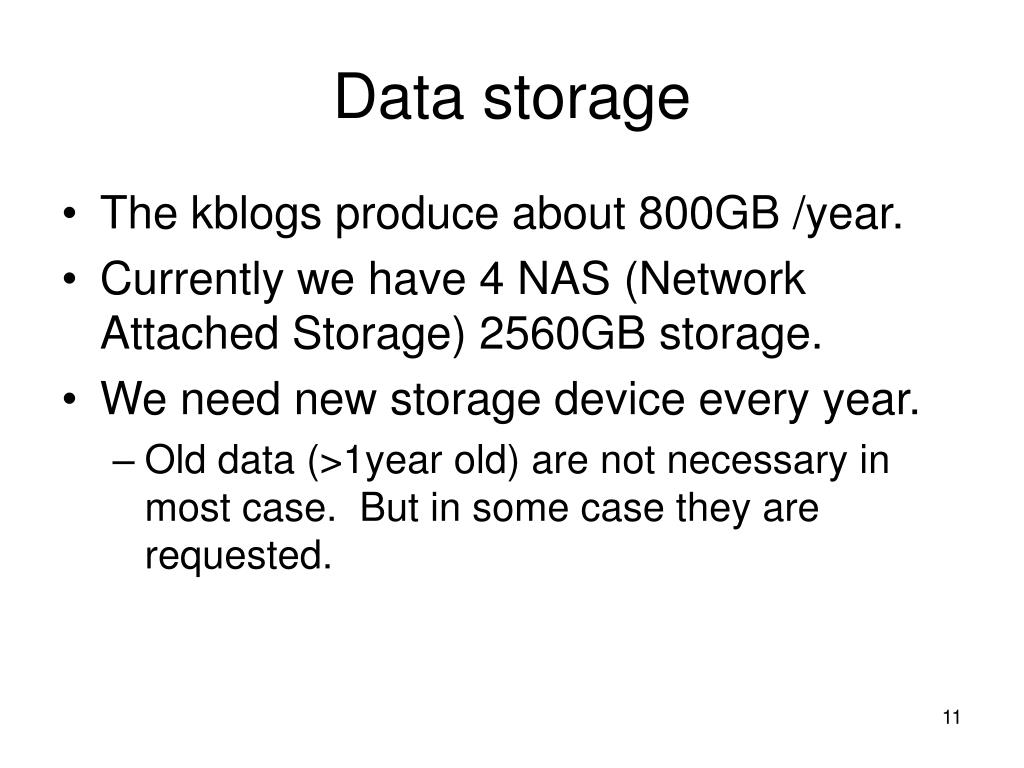 Data storage

• The kblogs produce about 800GB /year.
• Currently we have 4 NAS (Network Attached Storage) 2560GB storage.
• We need new storage device every year.
– Old data (>1year old) are not necessary in most case. But in some case they are requested.

11